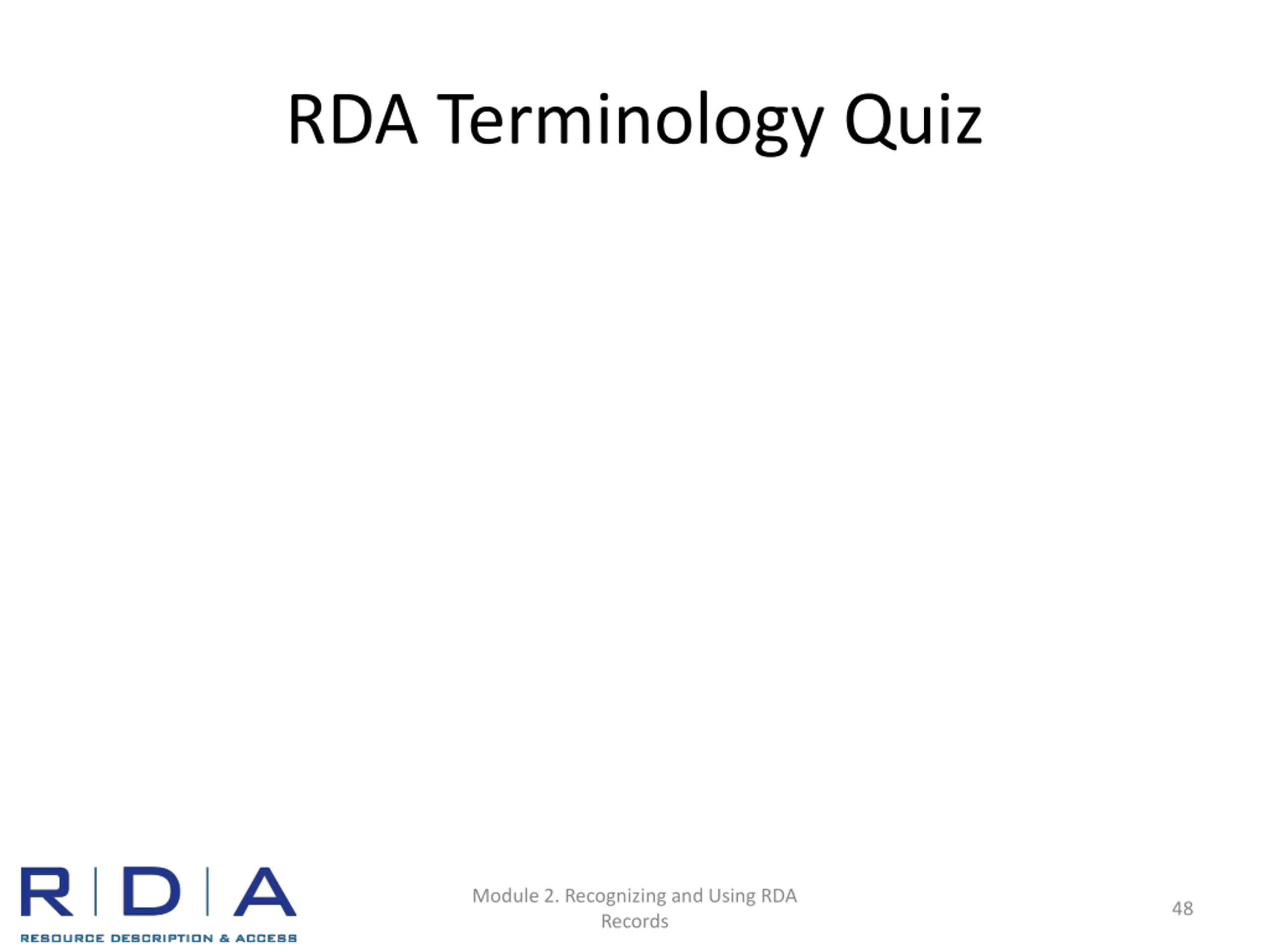 RDA Terminology Quiz

R | D | A
RESOURCE DESCRIPTION & ACCESS

Module 2. Recognizing and Using RDA Records

48